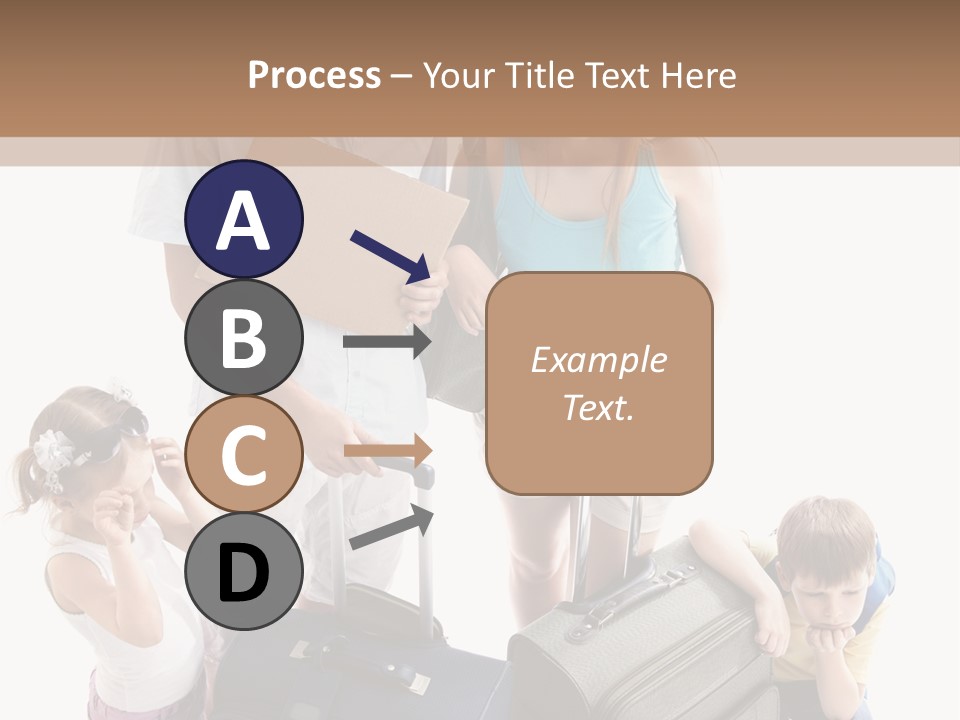 Process – Your Title Text Here

A

B

C

D

Example Text.